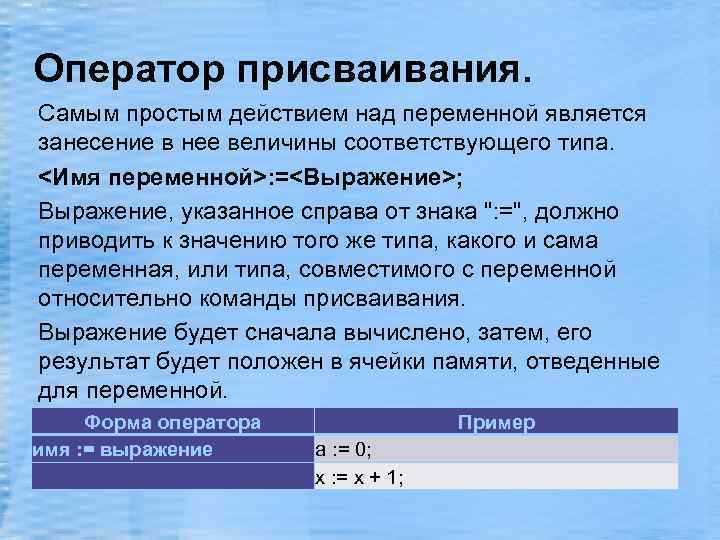 Оператор присваивания.

Самым простым действием над переменной является занесение в нее величины соответствующего типа.

<Имя переменной>:=<Выражение>;

Выражение, указанное справа от знака ":=", должно приводить к значению того же типа, какого и сама переменная, или типа, совместимого с переменной относительно команды присваивания.

Выражение будет сначала вычислено, затем, его результат будет положен в ячейки памяти, отведенные для переменной.

| Форма оператора | Пример |
|---|---|
| имя := выражение | a := 0; |
| | x := x + 1; |